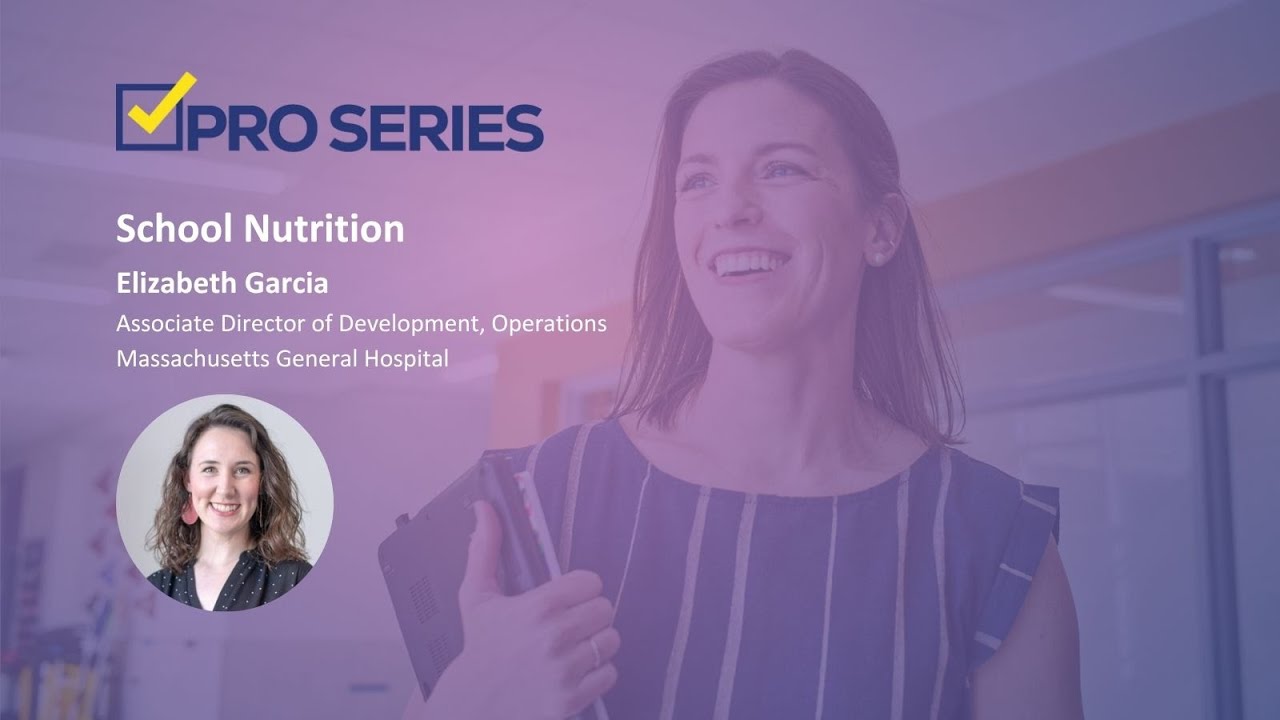 PRO SERIES

School Nutrition

Elizabeth Garcia

Associate Director of Development, Operations
Massachusetts General Hospital